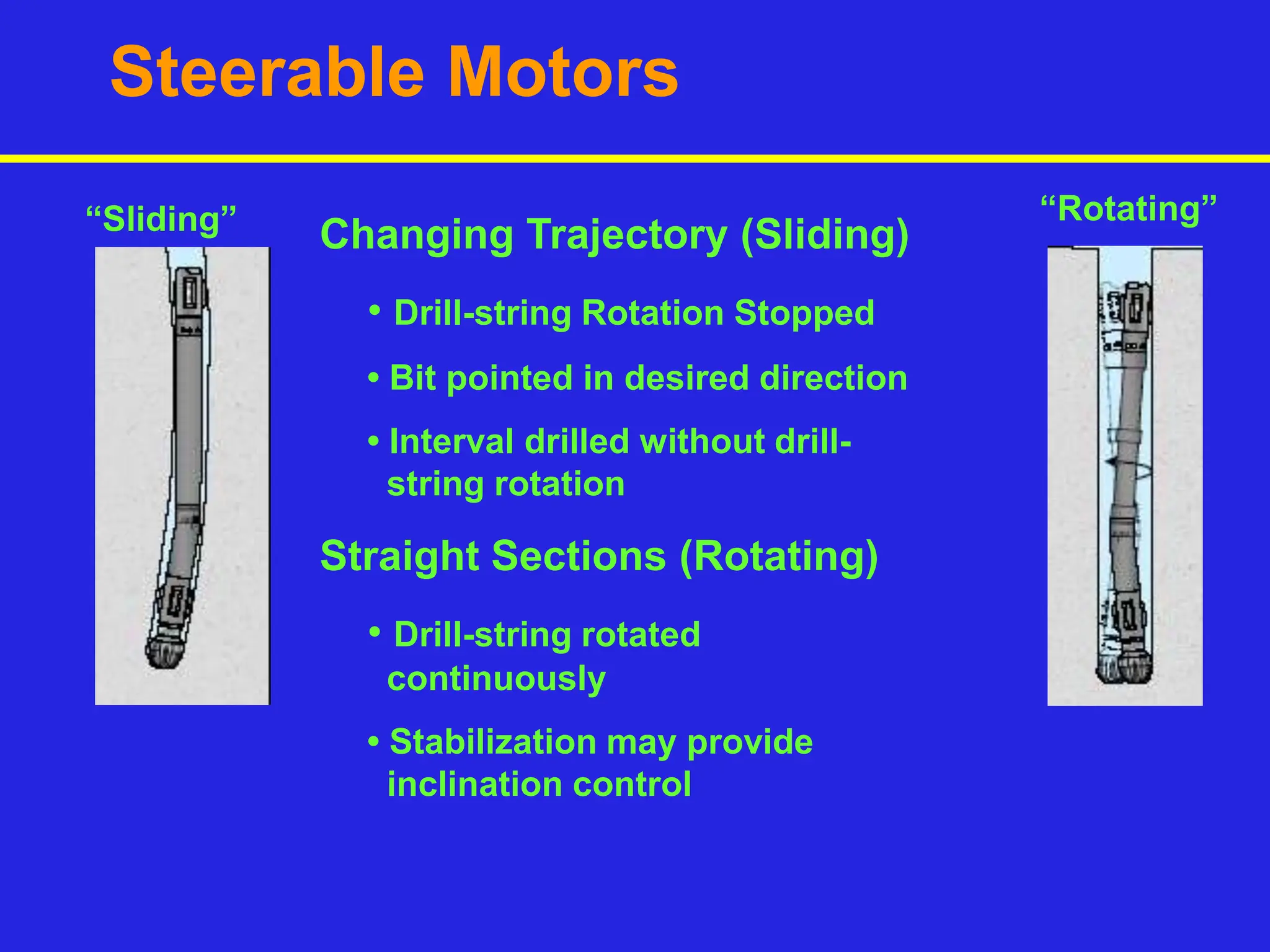 Steerable Motors

“Sliding”

Changing Trajectory (Sliding)

• Drill-string Rotation Stopped

• Bit pointed in desired direction

• Interval drilled without drill-string rotation

Straight Sections (Rotating)

• Drill-string rotated continuously

• Stabilization may provide inclination control

“Rotating”